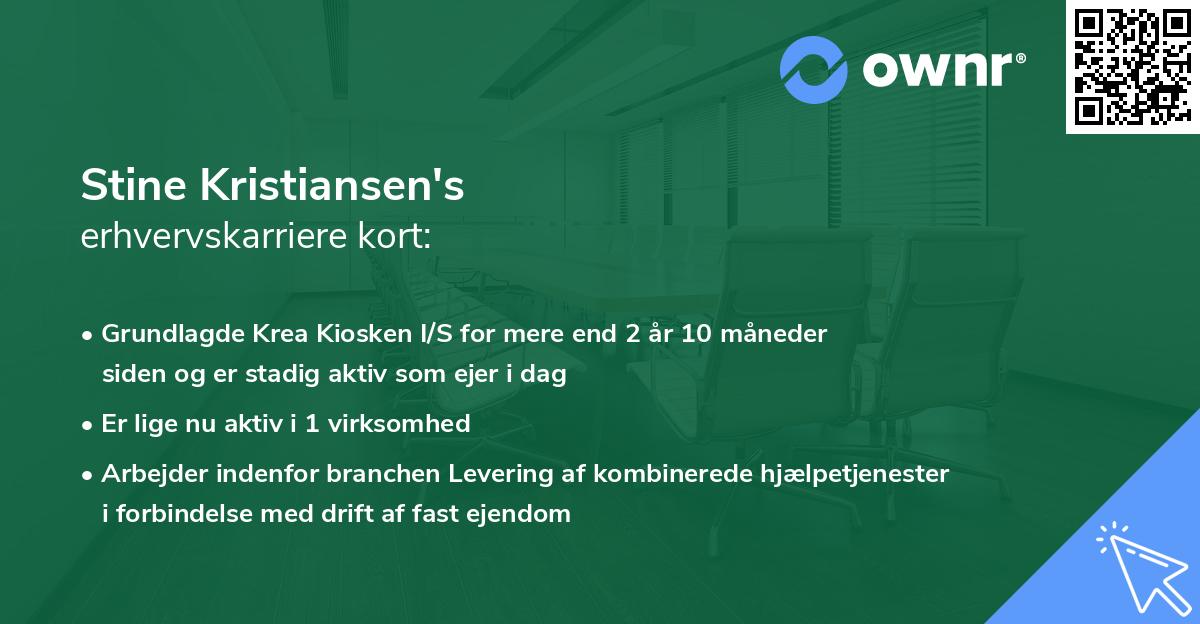 ownr®

Stine Kristiansen's
erhvervskarriere kort:

• Grundlagde Krea Kiosken I/S for mere end 2 år 10 måneder siden og er stadig aktiv som ejer i dag

• Er lige nu aktiv i 1 virksomhed

• Arbejder indenfor branchen Levering af kombinerede hjælpetjenester i forbindelse med drift af fast ejendom